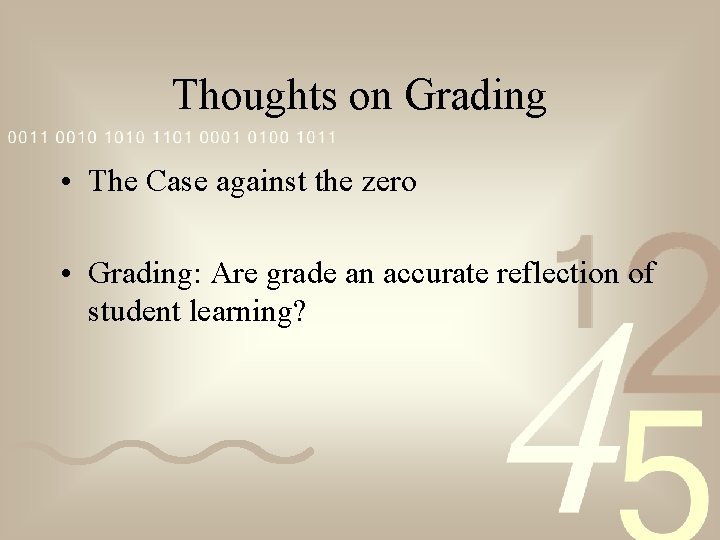 Thoughts on Grading

0011 0010 1010 1101 0001 0100 1011

• The Case against the zero

• Grading: Are grade an accurate reflection of student learning?

1 2
4 5